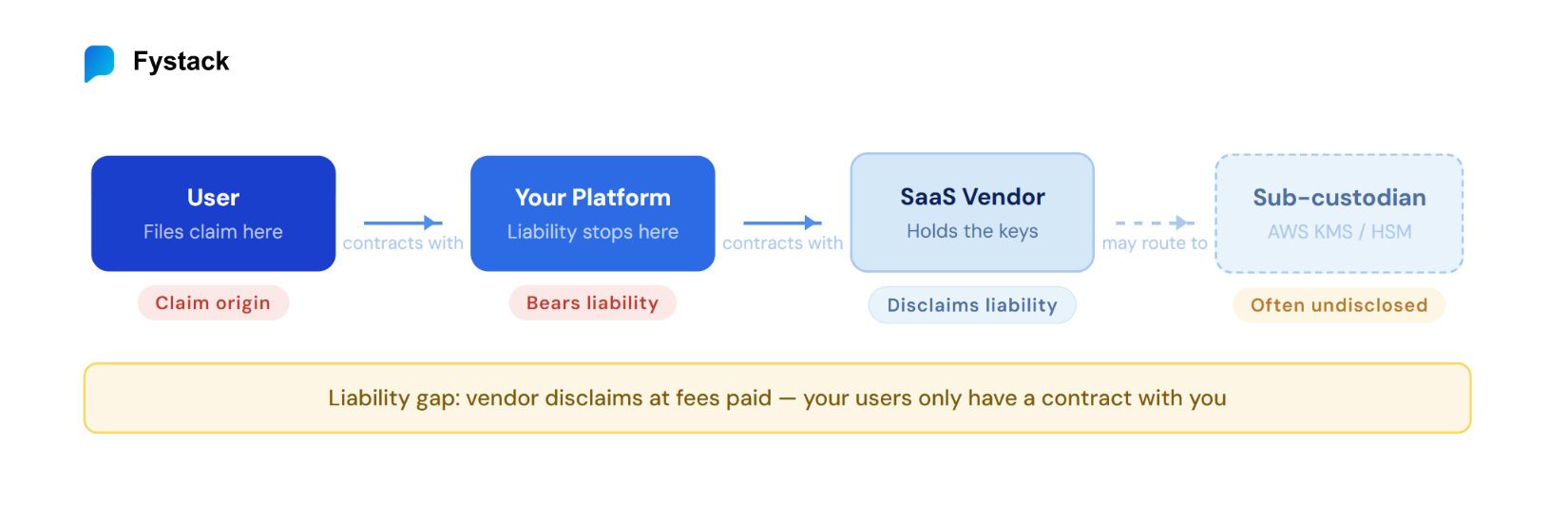 Fystack

User
Files claim here

contracts with

Your Platform
Liability stops here

contracts with

SaaS Vendor
Holds the keys

may route to

Sub-custodian
AWS KMS / HSM

Claim origin

Bears liability

Disclaims liability

Often undisclosed

Liability gap: vendor disclaims at fees paid — your users only have a contract with you